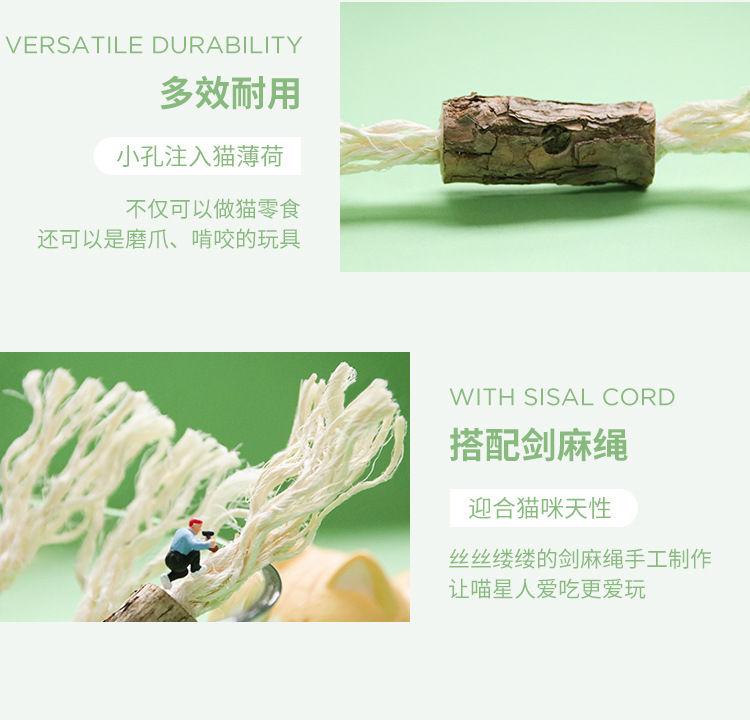 VERSATILE DURABILITY

多效耐用

小孔注入猫薄荷

不仅可以做猫零食
还可以是磨爪、啃咬的玩具

WITH SISAL CORD

搭配剑麻绳

迎合猫咪天性

丝丝缕缕的剑麻绳手工制作
让喵星人爱吃更爱玩